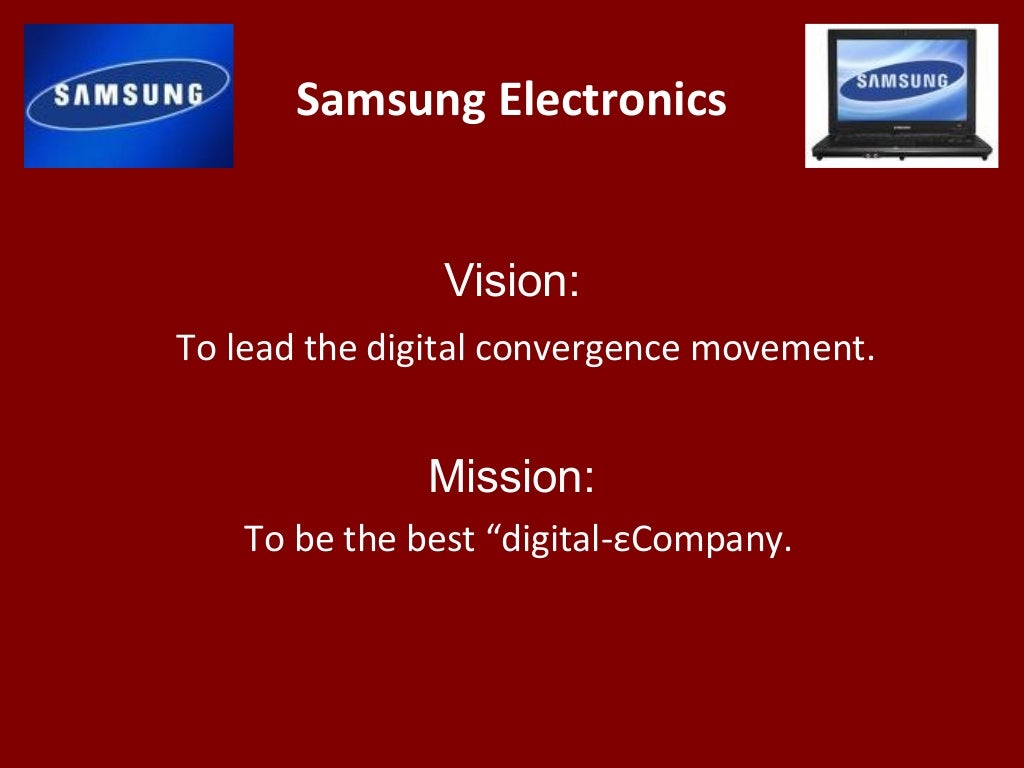 SAMSUNG

Samsung Electronics

SAMSUNG

Vision:

To lead the digital convergence movement.

Mission:

To be the best “digital-εCompany.